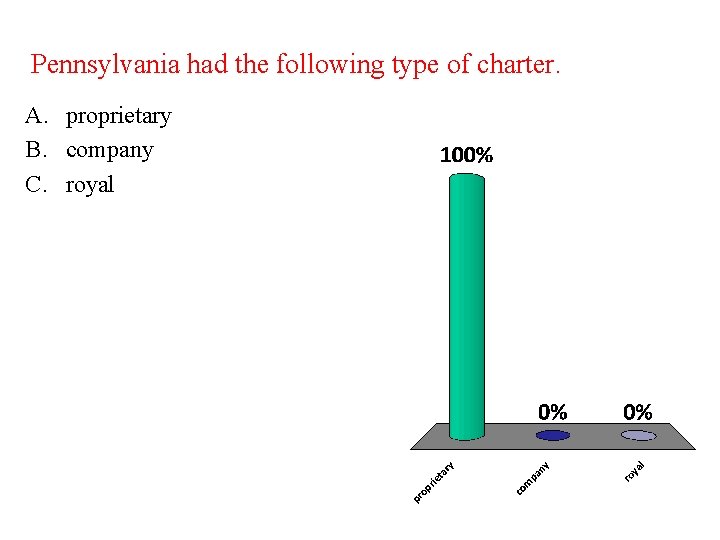 Pennsylvania had the following type of charter.

A. proprietary
B. company
C. royal

100%
0%
0%
proprietary
company
royal